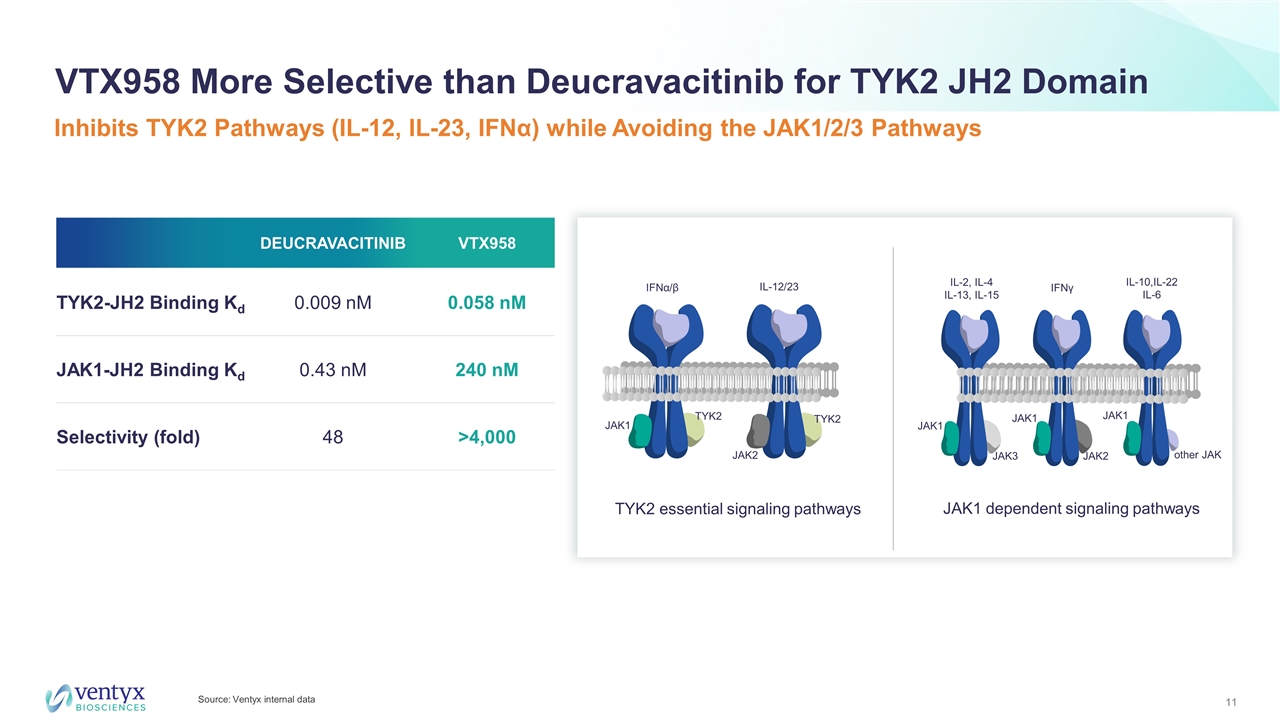 VTX958 More Selective than Deucravacitinib for TYK2 JH2 Domain

Inhibits TYK2 Pathways (IL-12, IL-23, IFNα) while Avoiding the JAK1/2/3 Pathways

| | DEUCRAVACITINIB | VTX958 |
|---|---|---|
| TYK2-JH2 Binding $K_d$ | 0.009 nM | 0.058 nM |
| JAK1-JH2 Binding $K_d$ | 0.43 nM | 240 nM |
| Selectivity (fold) | 48 | >4,000 |

IFNα/β
IL-12/23
JAK1
TYK2
JAK2
TYK2
TYK2 essential signaling pathways

IL-2, IL-4
IL-13, IL-15
IFNγ
IL-10,IL-22
IL-6
JAK1
JAK3
JAK1
JAK2
JAK1
other JAK
JAK1 dependent signaling pathways

ventyx
BIOSCIENCES

Source: Ventyx internal data

11